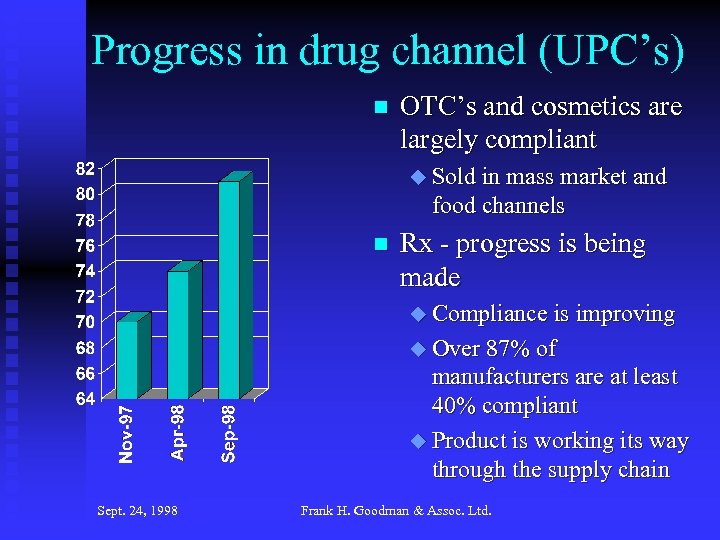 Progress in drug channel (UPC's)

82
80
78
76
74
72
70
68
66
64

Nov-97
Apr-98
Sep-98

OTC's and cosmetics are largely compliant

Sold in mass market and food channels

Rx - progress is being made

Compliance is improving

Over 87% of manufacturers are at least 40% compliant

Product is working its way through the supply chain

Sept. 24, 1998

Frank H. Goodman & Assoc. Ltd.